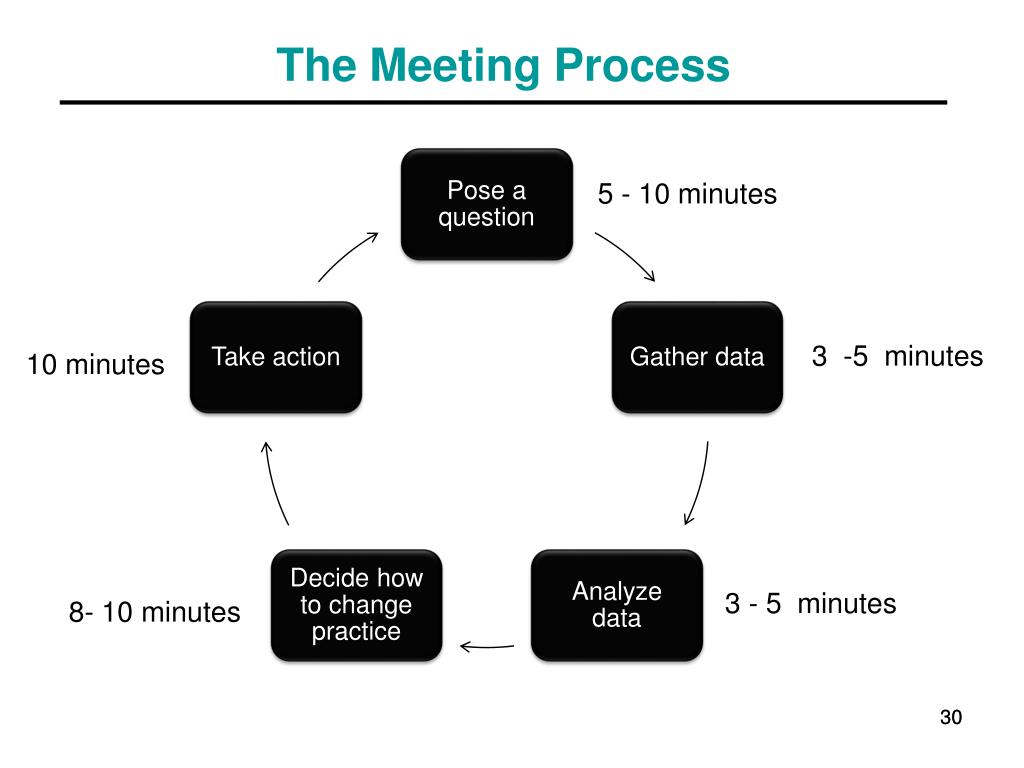 The Meeting Process

Pose a question

5 - 10 minutes

Gather data

3 -5 minutes

Analyze data

3 - 5 minutes

Decide how to change practice

8- 10 minutes

Take action

10 minutes

30